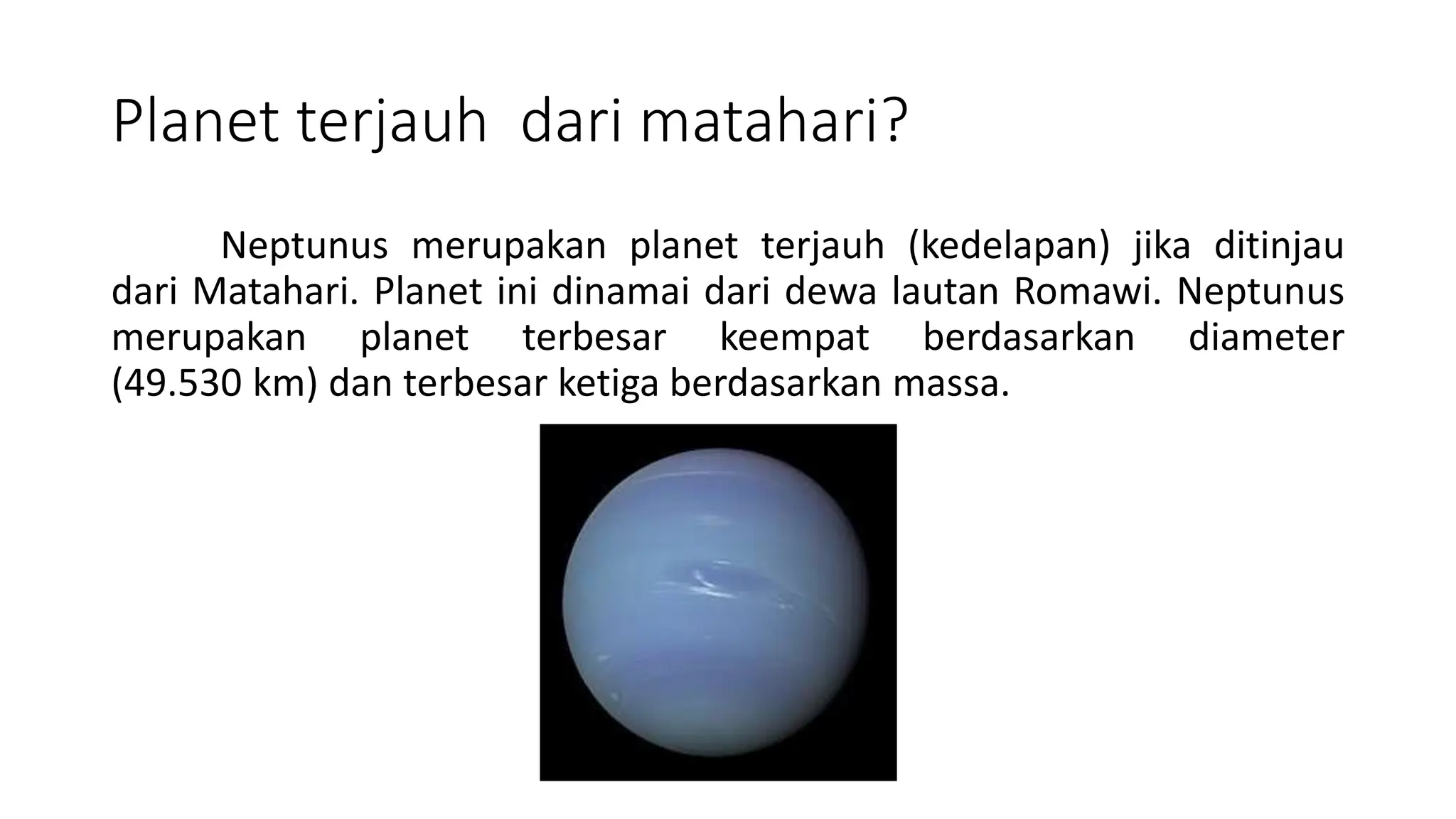 Planet terjauh  dari matahari?

Neptunus merupakan planet terjauh (kedelapan) jika ditinjau dari Matahari. Planet ini dinamai dari dewa lautan Romawi. Neptunus merupakan planet terbesar keempat berdasarkan diameter (49.530 km) dan terbesar ketiga berdasarkan massa.